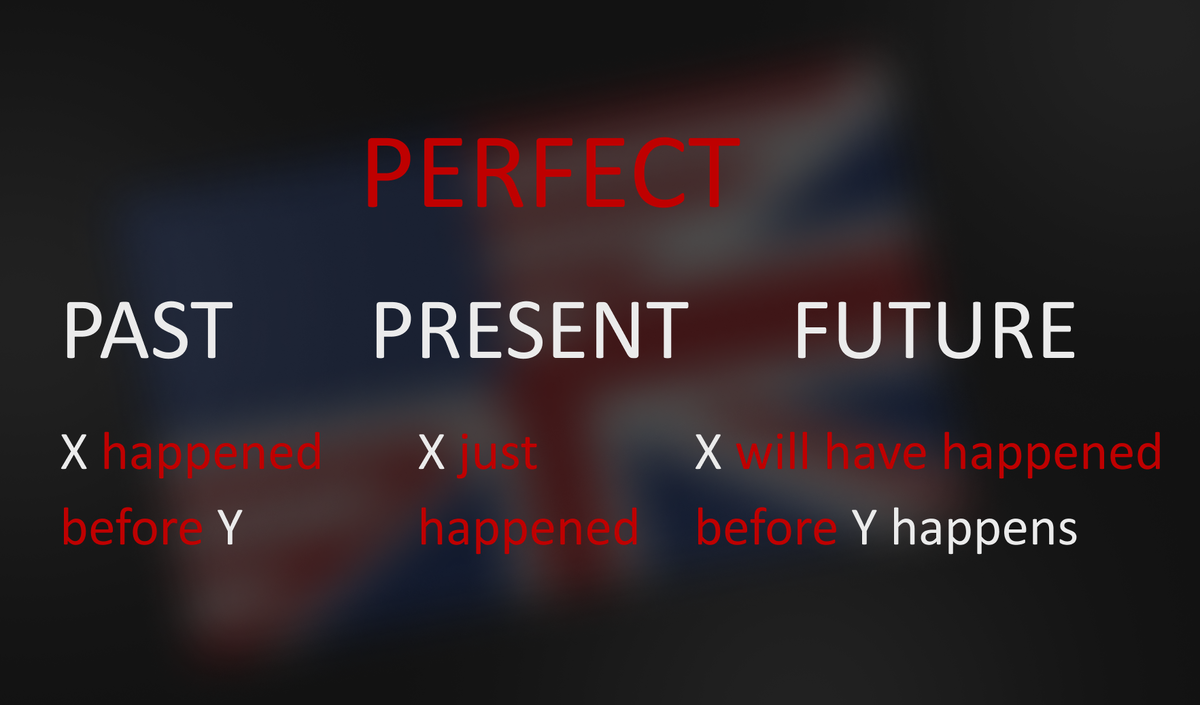 PERFECT

PAST

X happened before Y

PRESENT

X just happened

FUTURE

X will have happened before Y happens